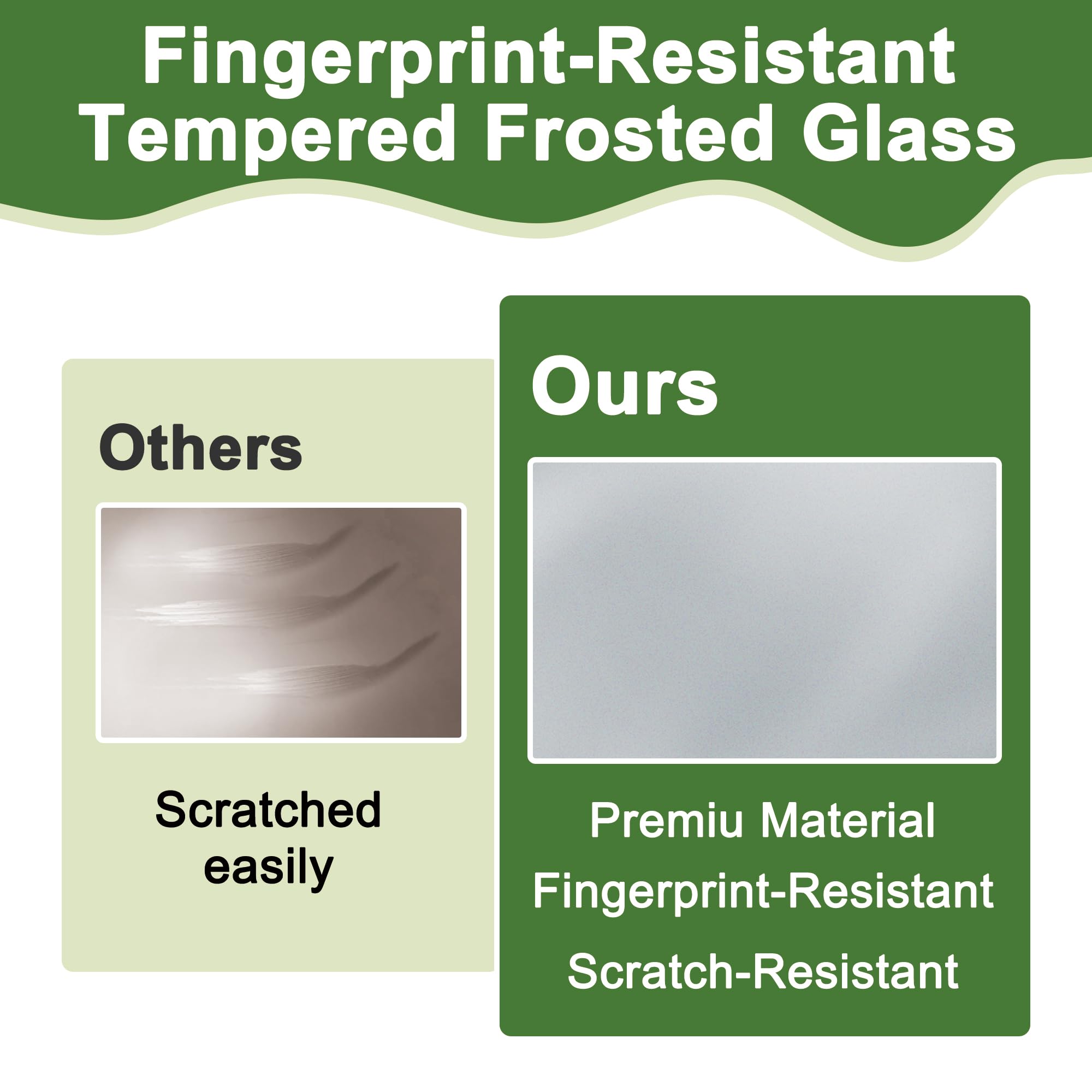 Fingerprint-Resistant Tempered Frosted Glass

Others

Scratched easily

Ours

Premiu Material
Fingerprint-Resistant
Scratch-Resistant